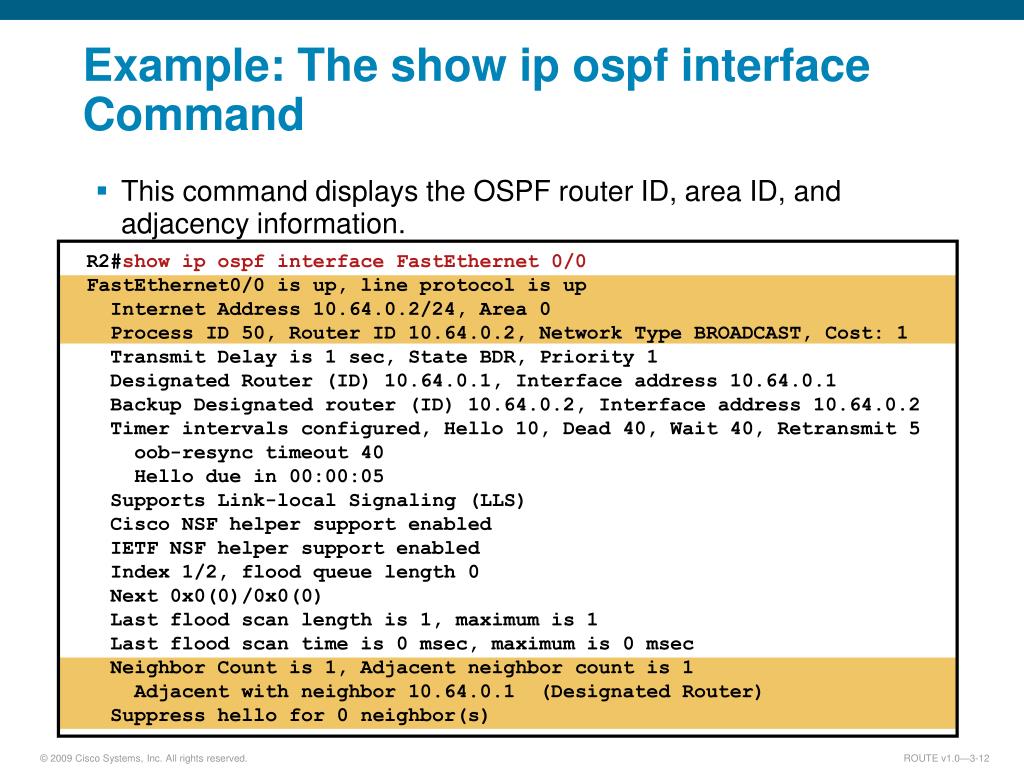 Example: The show ip ospf interface Command

▪ This command displays the OSPF router ID, area ID, and adjacency information.

R2#show ip ospf interface FastEthernet 0/0
FastEthernet0/0 is up, line protocol is up
  Internet Address 10.64.0.2/24, Area 0
  Process ID 50, Router ID 10.64.0.2, Network Type BROADCAST, Cost: 1
  Transmit Delay is 1 sec, State BDR, Priority 1
  Designated Router (ID) 10.64.0.1, Interface address 10.64.0.1
  Backup Designated router (ID) 10.64.0.2, Interface address 10.64.0.2
  Timer intervals configured, Hello 10, Dead 40, Wait 40, Retransmit 5
    oob-resync timeout 40
    Hello due in 00:00:05
  Supports Link-local Signaling (LLS)
  Cisco NSF helper support enabled
  IETF NSF helper support enabled
  Index 1/2, flood queue length 0
  Next 0x0(0)/0x0(0)
  Last flood scan length is 1, maximum is 1
  Last flood scan time is 0 msec, maximum is 0 msec
  Neighbor Count is 1, Adjacent neighbor count is 1
    Adjacent with neighbor 10.64.0.1  (Designated Router)
  Suppress hello for 0 neighbor(s)

© 2009 Cisco Systems, Inc. All rights reserved.

ROUTE v1.0—3-12